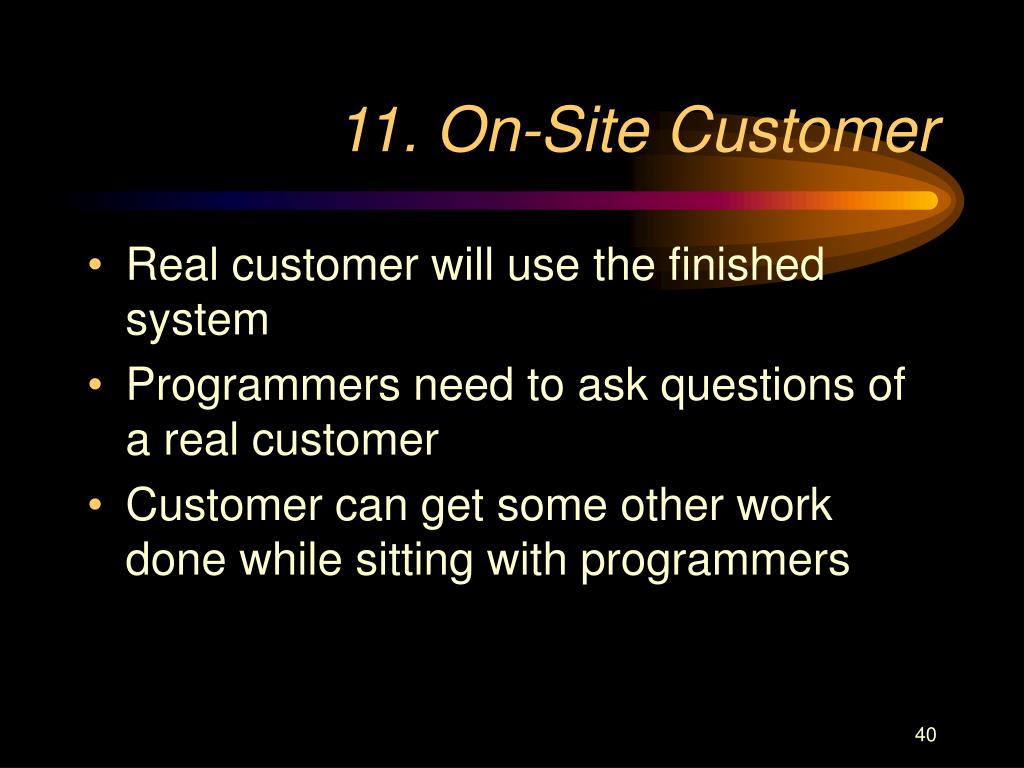 11. On-Site Customer

• Real customer will use the finished system
• Programmers need to ask questions of a real customer
• Customer can get some other work done while sitting with programmers

40